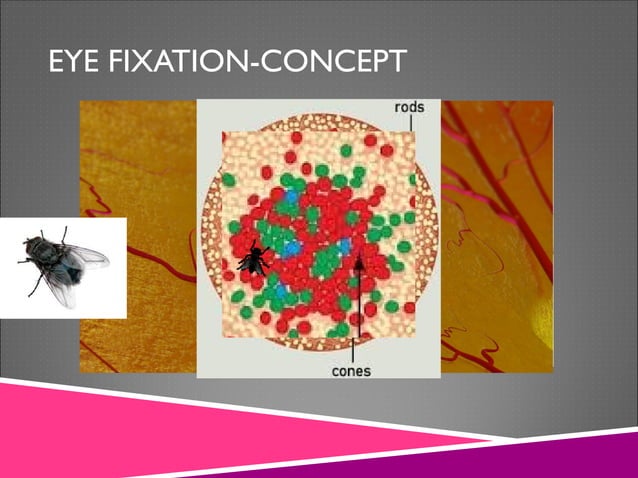 EYE FIXATION-CONCEPT

rods

cones